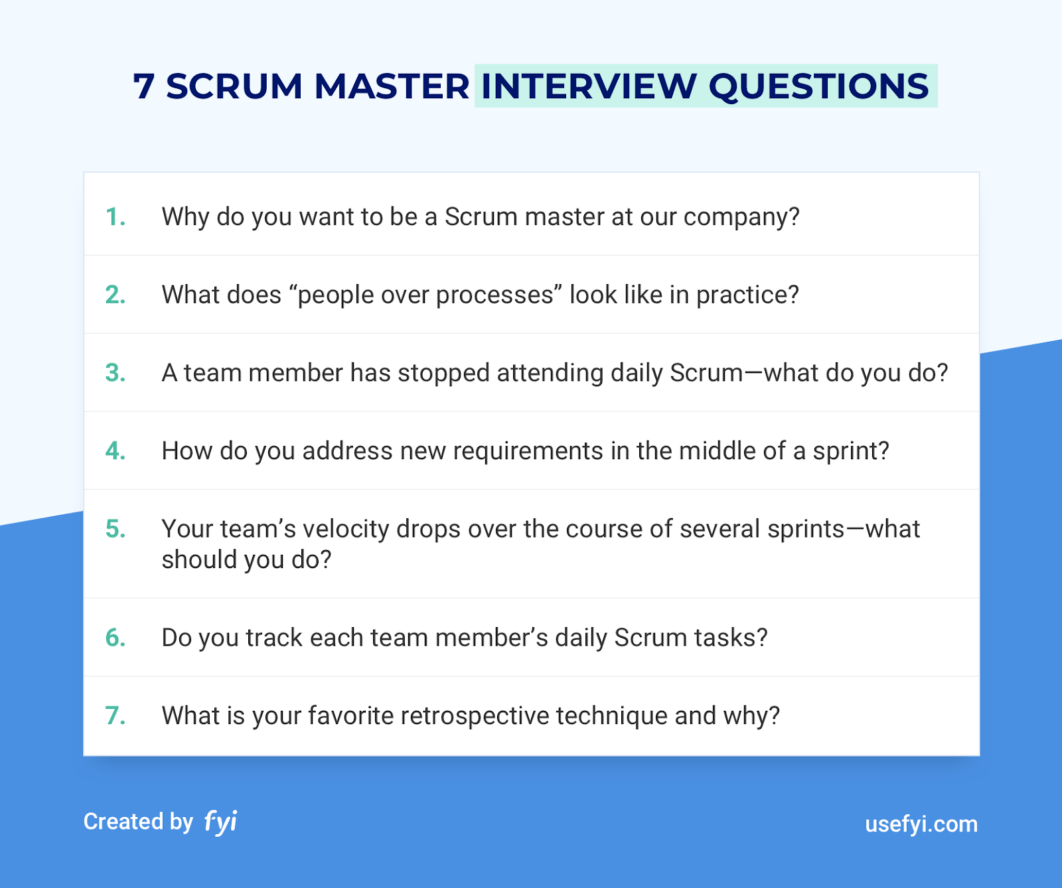 7 SCRUM MASTER INTERVIEW QUESTIONS

1. Why do you want to be a Scrum master at our company?

2. What does “people over processes” look like in practice?

3. A team member has stopped attending daily Scrum—what do you do?

4. How do you address new requirements in the middle of a sprint?

5. Your team’s velocity drops over the course of several sprints—what should you do?

6. Do you track each team member’s daily Scrum tasks?

7. What is your favorite retrospective technique and why?

Created by fyi

usefyi.com